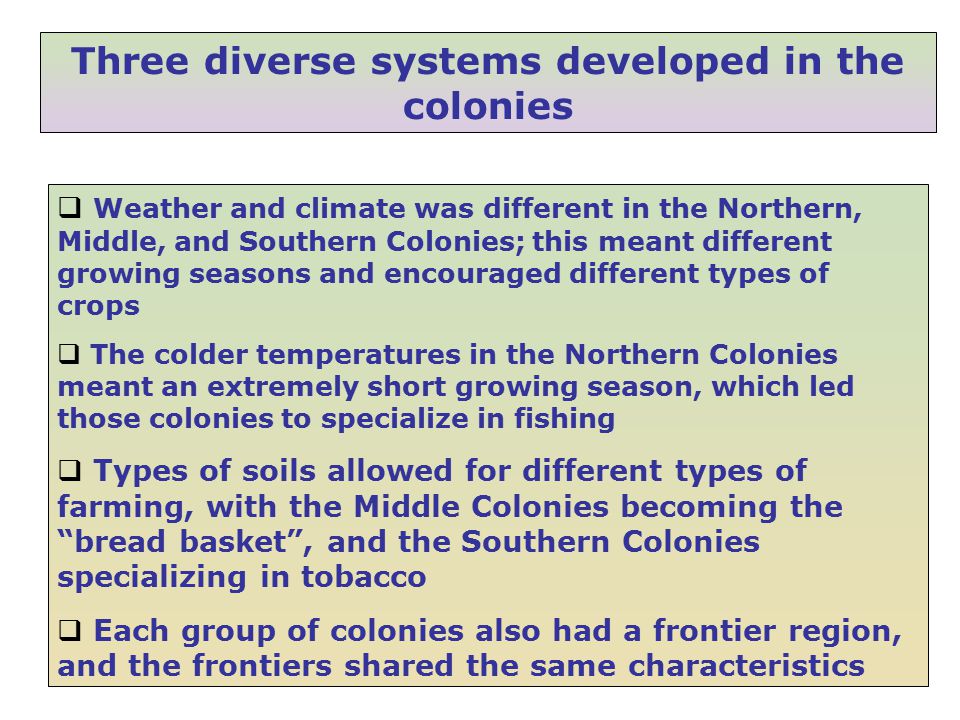 Three diverse systems developed in the colonies

❑ Weather and climate was different in the Northern, Middle, and Southern Colonies; this meant different growing seasons and encouraged different types of crops

❑ The colder temperatures in the Northern Colonies meant an extremely short growing season, which led those colonies to specialize in fishing

❑ Types of soils allowed for different types of farming, with the Middle Colonies becoming the “bread basket”, and the Southern Colonies specializing in tobacco

❑ Each group of colonies also had a frontier region, and the frontiers shared the same characteristics